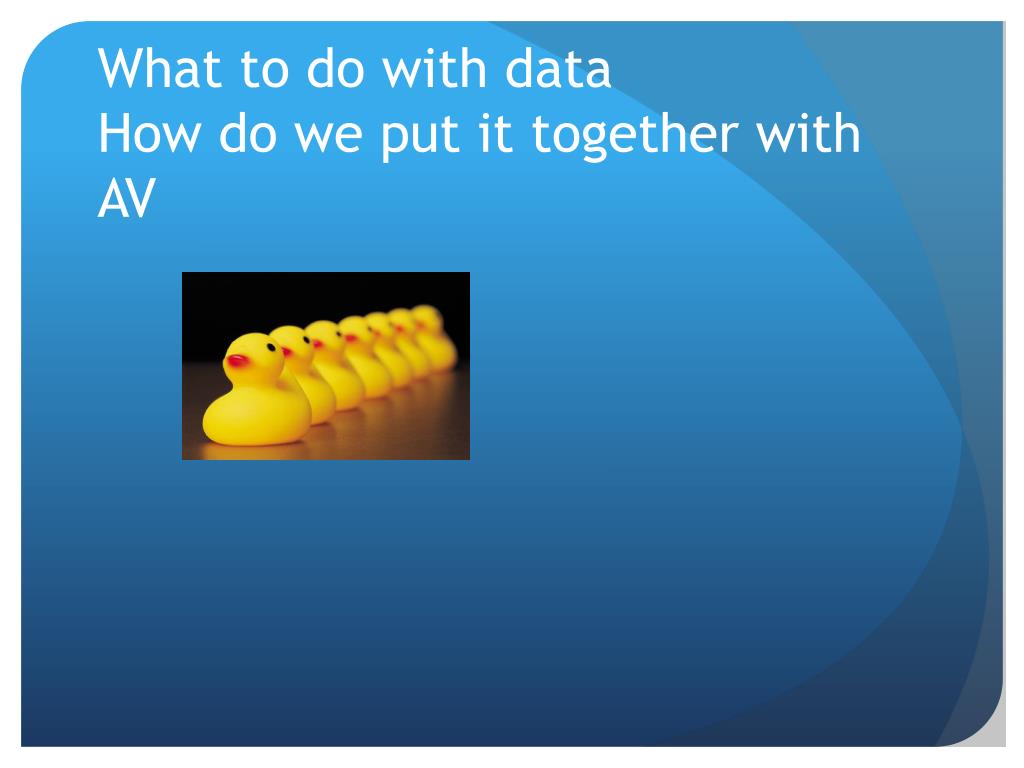 What to do with data
How do we put it together with AV